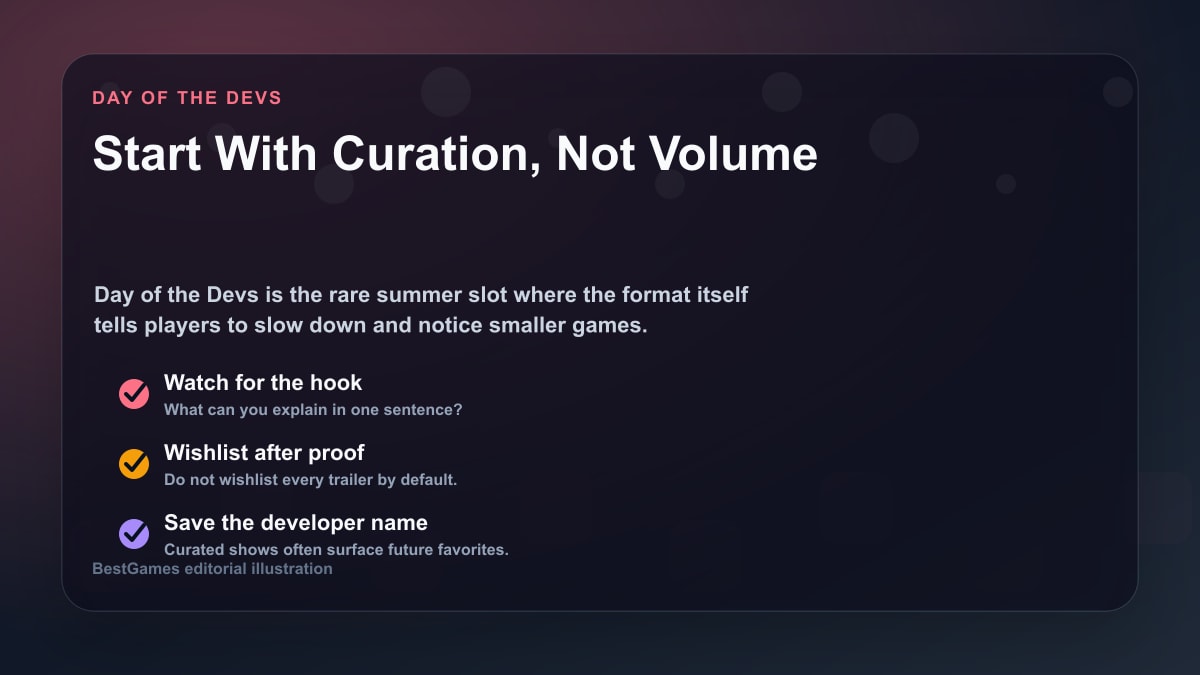 DAY OF THE DEVS

Start With Curation, Not Volume

Day of the Devs is the rare summer slot where the format itself tells players to slow down and notice smaller games.

Watch for the hook
What can you explain in one sentence?

Wishlist after proof
Do not wishlist every trailer by default.

Save the developer name
Curated shows often surface future favorites.

BestGames editorial illustration